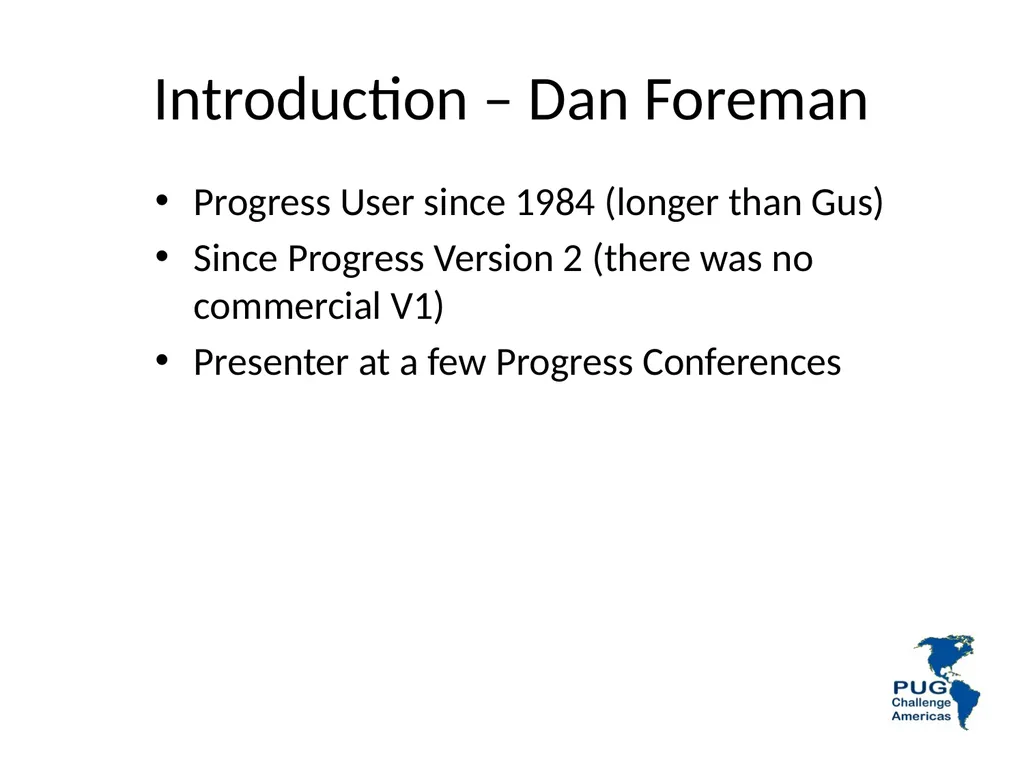 Introduction – Dan Foreman

• Progress User since 1984 (longer than Gus)
• Since Progress Version 2 (there was no commercial V1)
• Presenter at a few Progress Conferences

PUG
Challenge
Americas